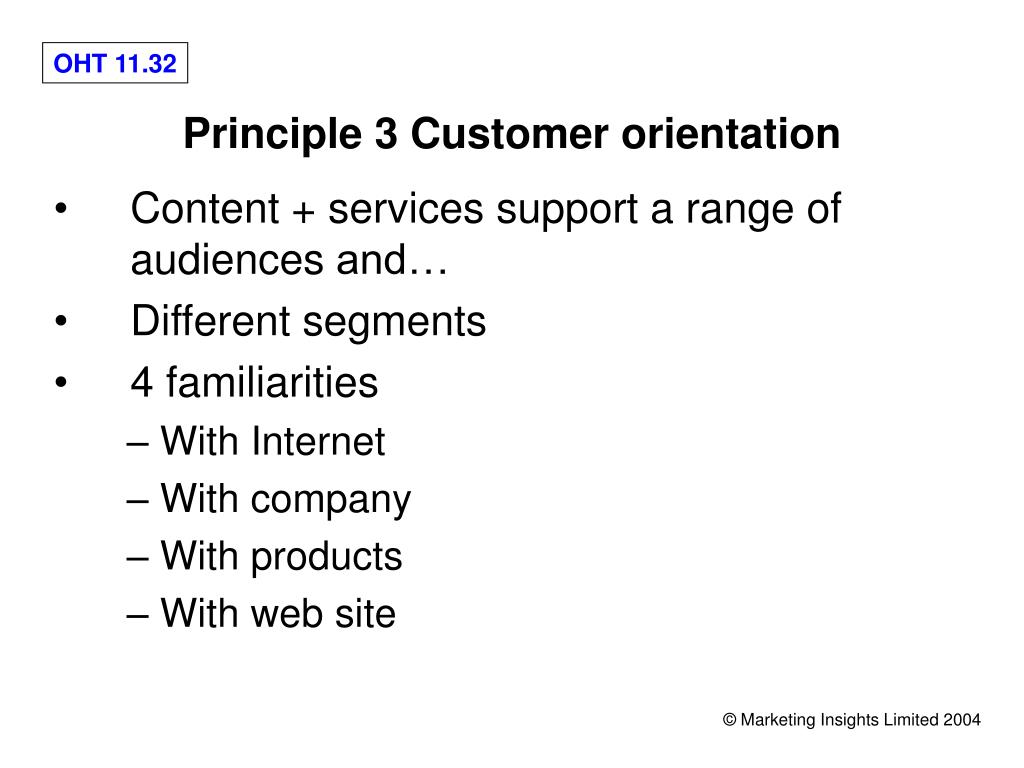 OHT 11.32

Principle 3 Customer orientation

• Content + services support a range of audiences and…
• Different segments
• 4 familiarities
– With Internet
– With company
– With products
– With web site

© Marketing Insights Limited 2004